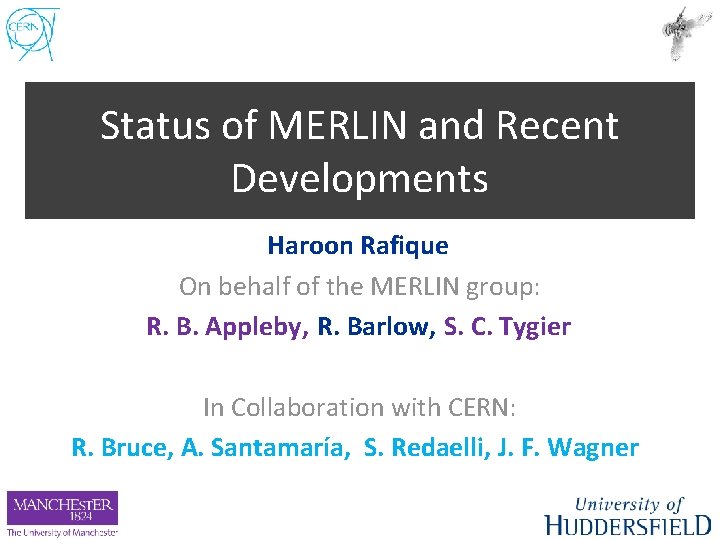 CERN

Status of MERLIN and Recent Developments

Haroon Rafique

On behalf of the MERLIN group:

R. B. Appleby, R. Barlow, S. C. Tygier

In Collaboration with CERN:

R. Bruce, A. Santamaría, S. Redaelli, J. F. Wagner

MANCHESTER 1824 The University of Manchester

University of HUDDERSFIELD